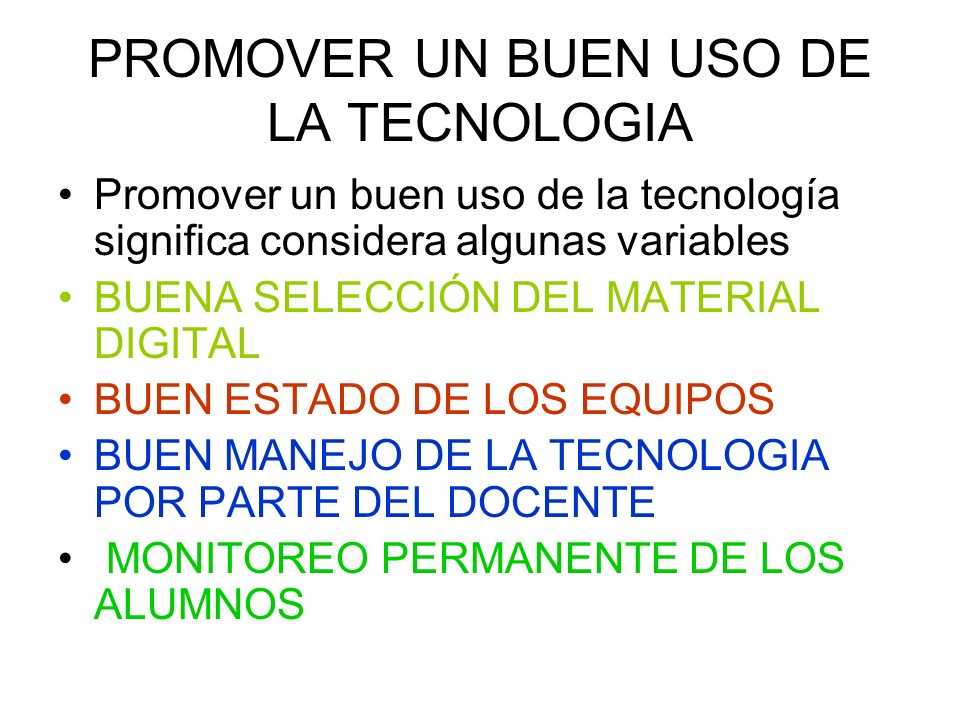 PROMOVER UN BUEN USO DE LA TECNOLOGIA

• Promover un buen uso de la tecnología significa considera algunas variables
• BUENA SELECCIÓN DEL MATERIAL DIGITAL
• BUEN ESTADO DE LOS EQUIPOS
• BUEN MANEJO DE LA TECNOLOGIA POR PARTE DEL DOCENTE
• MONITOREO PERMANENTE DE LOS ALUMNOS